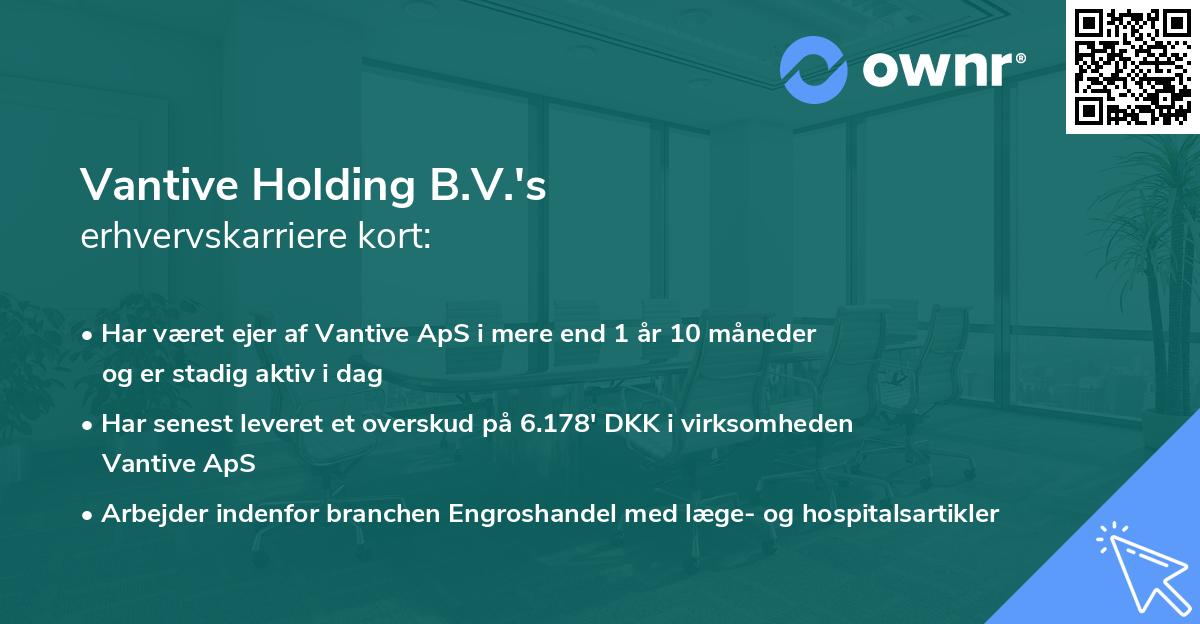 ownr®

Vantive Holding B.V.'s
erhvervskarriere kort:

• Har været ejer af Vantive ApS i mere end 1 år 10 måneder og er stadig aktiv i dag

• Har senest leveret et overskud på 6.178' DKK i virksomheden Vantive ApS

• Arbejder indenfor branchen Engroshandel med læge- og hospitalsartikler